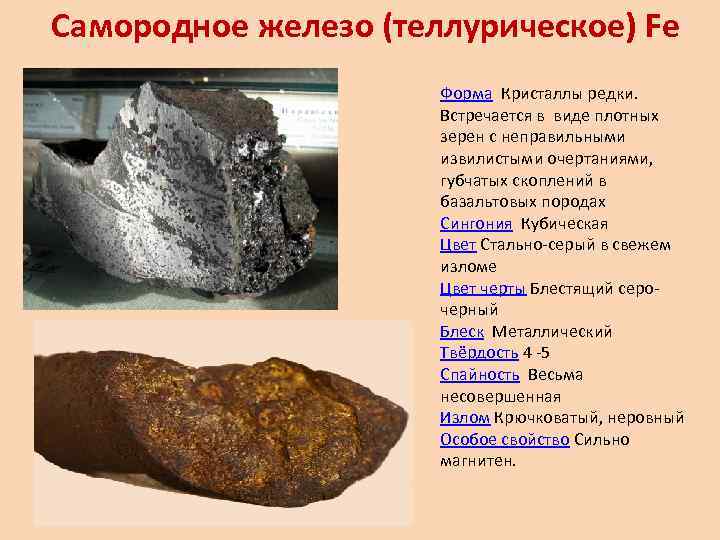 Самородное железо (теллурическое) Fe

Форма Кристаллы редки. Встречается в виде плотных зерен с неправильными извилистыми очертаниями, губчатых скоплений в базальтовых породах
Сингония Кубическая
Цвет Стально-серый в свежем изломе
Цвет черты Блестящий серо-черный
Блеск Металлический
Твёрдость 4 -5
Спайность Весьма несовершенная
Излом Крючковатый, неровный
Особое свойство Сильно магнитен.